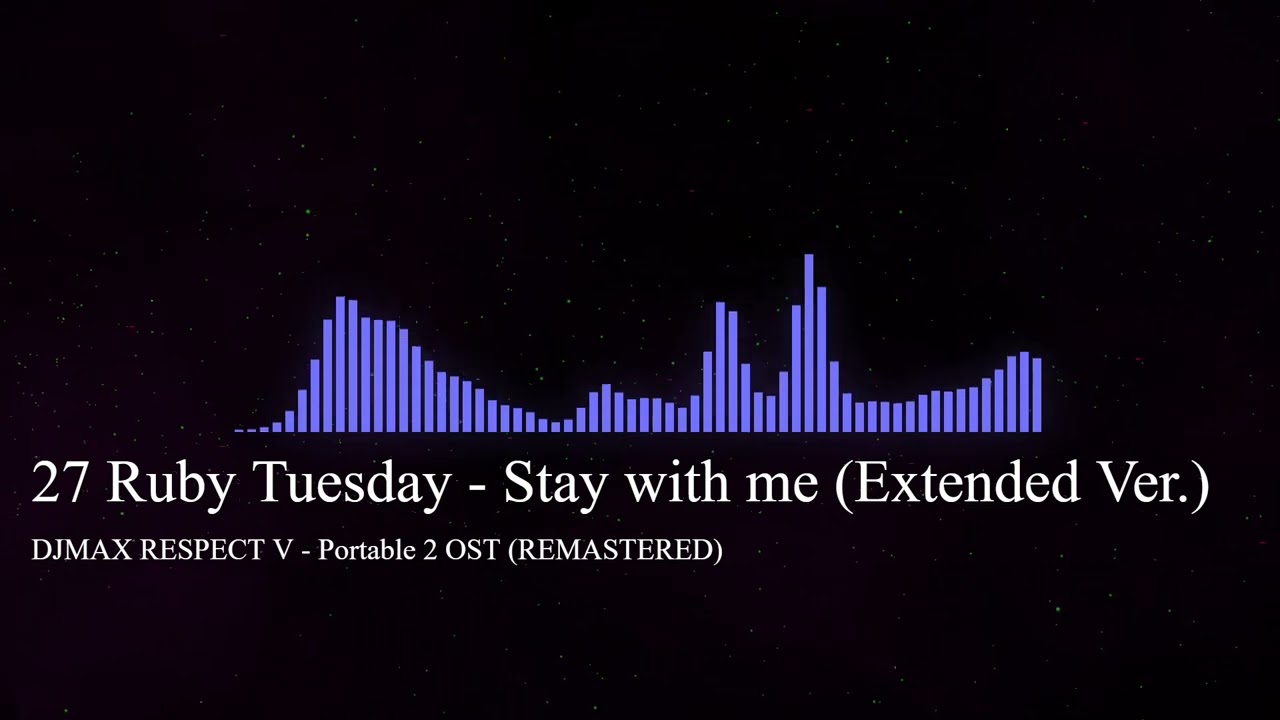 27 Ruby Tuesday - Stay with me (Extended Ver.)

DJMAX RESPECT V - Portable 2 OST (REMASTERED)